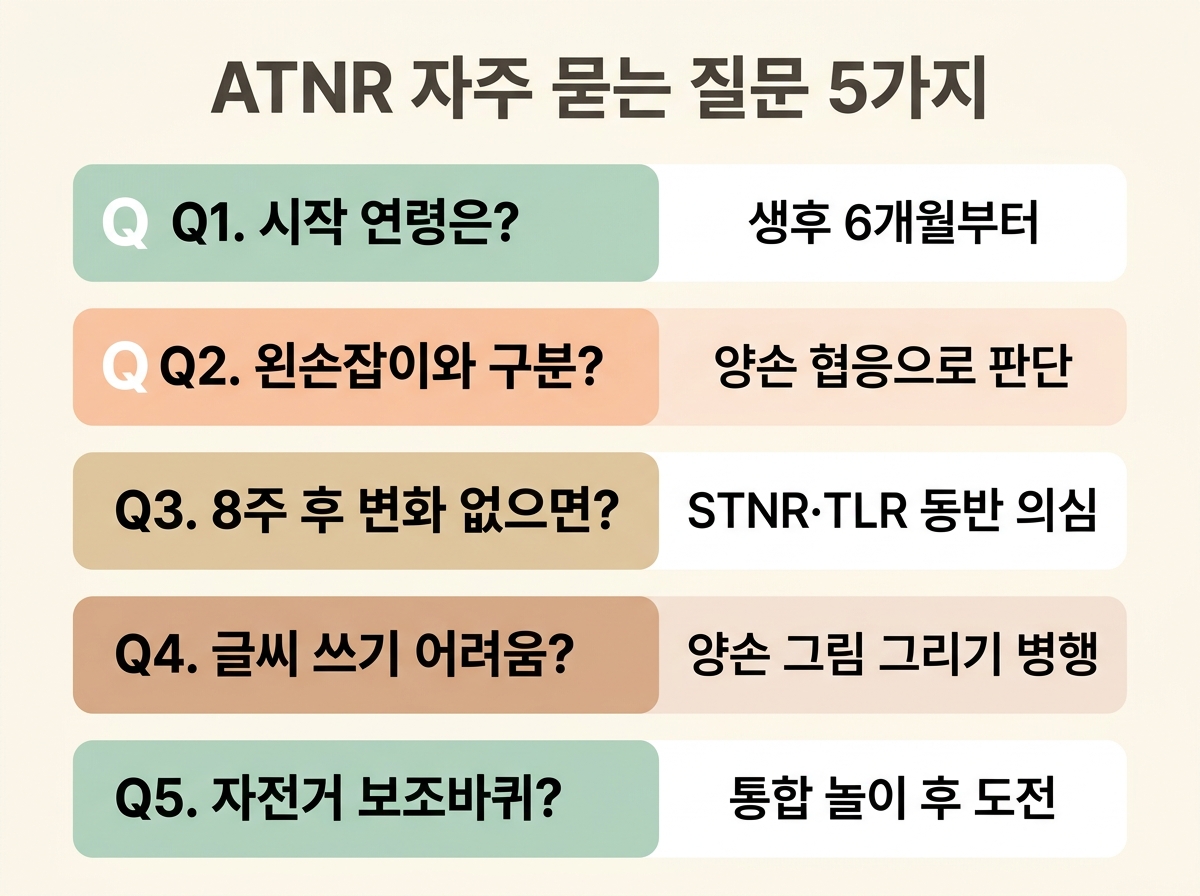 ATNR 자주 묻는 질문 5가지

| | |
|---|---|
| Q Q1. 시작 연령은? | 생후 6개월부터 |
| Q Q2. 왼손잡이와 구분? | 양손 협응으로 판단 |
| Q3. 8주 후 변화 없으면? | STNR·TLR 동반 의심 |
| Q4. 글씨 쓰기 어려움? | 양손 그림 그리기 병행 |
| Q5. 자전거 보조바퀴? | 통합 놀이 후 도전 |